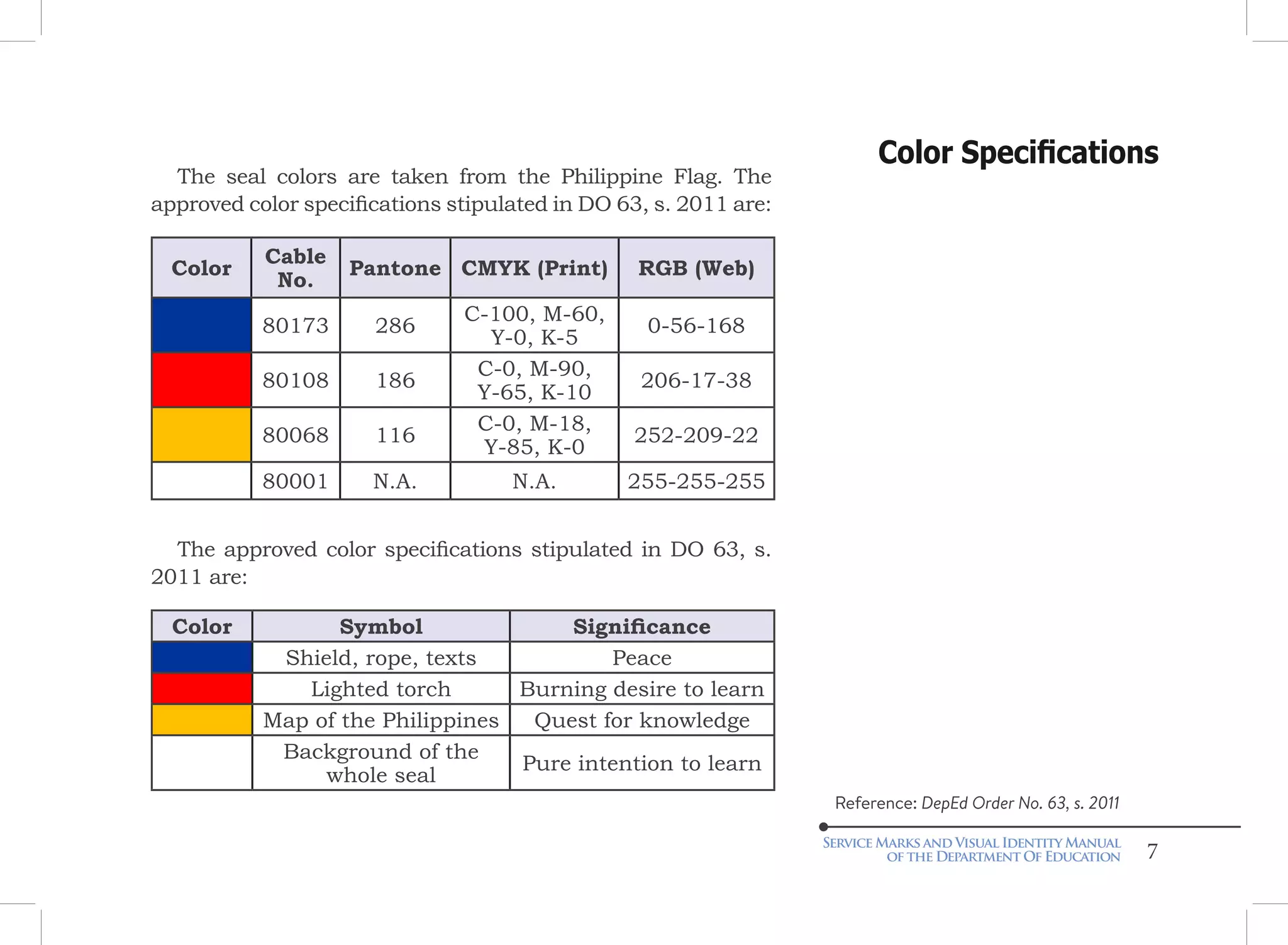 Color Specifications

The seal colors are taken from the Philippine Flag. The approved color specifications stipulated in DO 63, s. 2011 are:

| Color | Cable No. | Pantone | CMYK (Print) | RGB (Web) |
|---|---|---|---|---|
| | 80173 | 286 | C-100, M-60, Y-0, K-5 | 0-56-168 |
| | 80108 | 186 | C-0, M-90, Y-65, K-10 | 206-17-38 |
| | 80068 | 116 | C-0, M-18, Y-85, K-0 | 252-209-22 |
| | 80001 | N.A. | N.A. | 255-255-255 |

The approved color specifications stipulated in DO 63, s. 2011 are:

| Color | Symbol | Significance |
|---|---|---|
| | Shield, rope, texts | Peace |
| | Lighted torch | Burning desire to learn |
| | Map of the Philippines | Quest for knowledge |
| | Background of the whole seal | Pure intention to learn |

Reference: DepEd Order No. 63, s. 2011

SERVICE MARKS AND VISUAL IDENTITY MANUAL OF THE DEPARTMENT OF EDUCATION 7